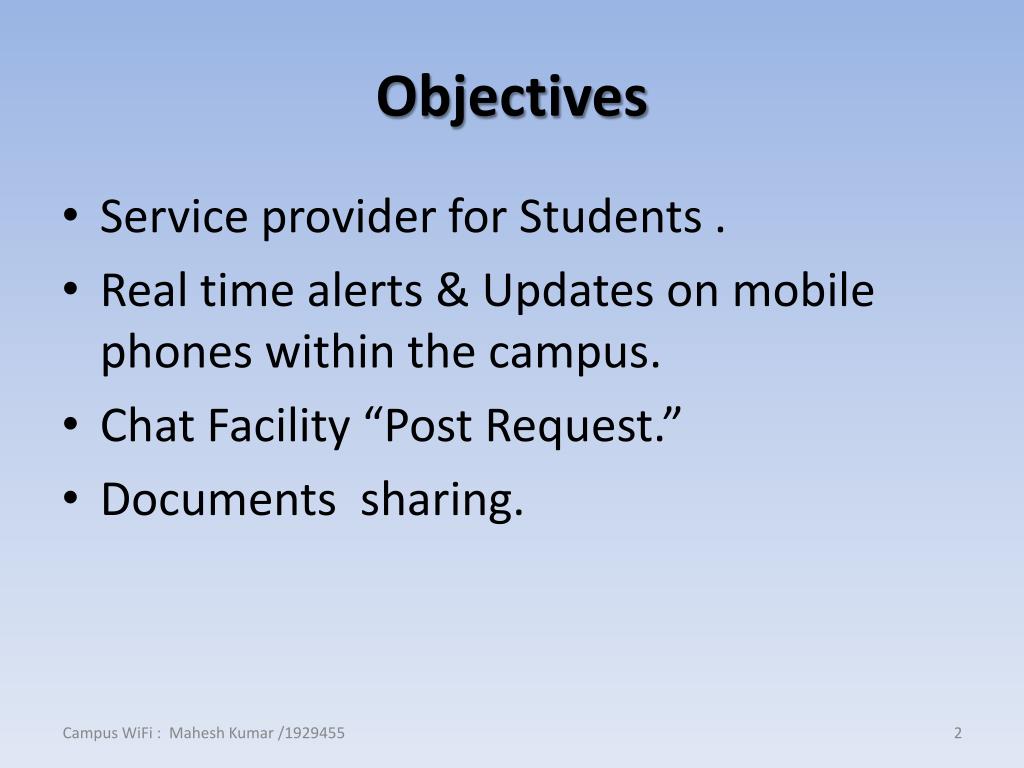 Objectives

• Service provider for Students .
• Real time alerts & Updates on mobile phones within the campus.
• Chat Facility “Post Request.”
• Documents sharing.

Campus WiFi : Mahesh Kumar /1929455

2